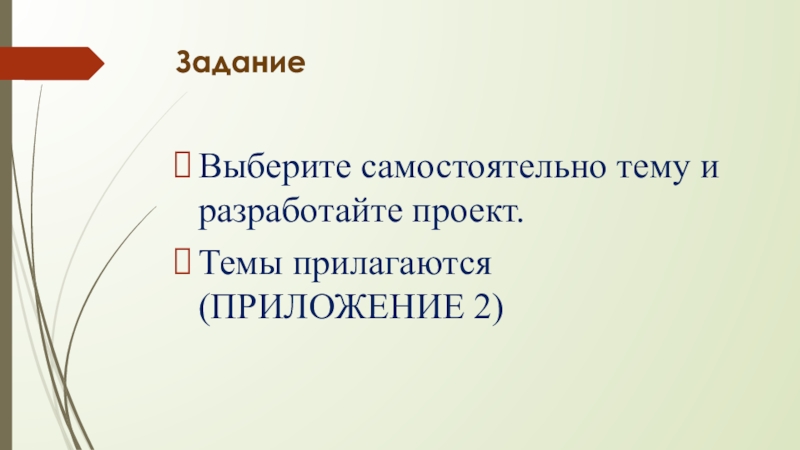 Задание

Выберите самостоятельно тему и разработайте проект.

Темы прилагаются (ПРИЛОЖЕНИЕ 2)